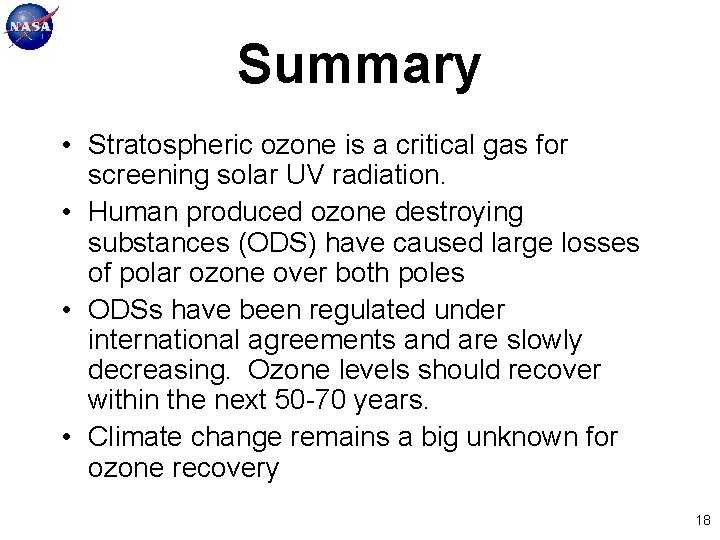 NASA

Summary

• Stratospheric ozone is a critical gas for screening solar UV radiation.
• Human produced ozone destroying substances (ODS) have caused large losses of polar ozone over both poles
• ODSs have been regulated under international agreements and are slowly decreasing. Ozone levels should recover within the next 50-70 years.
• Climate change remains a big unknown for ozone recovery

18